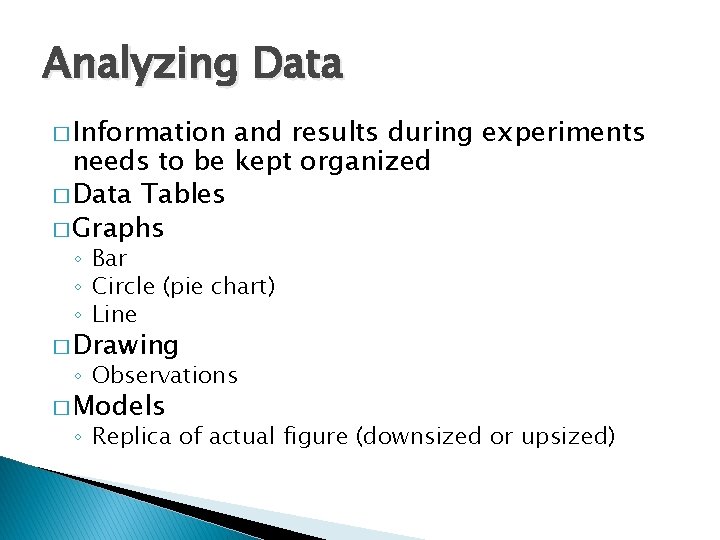 Analyzing Data

□ Information and results during experiments needs to be kept organized
□ Data Tables
□ Graphs
◦ Bar
◦ Circle (pie chart)
◦ Line
□ Drawing
◦ Observations
□ Models
◦ Replica of actual figure (downsized or upsized)